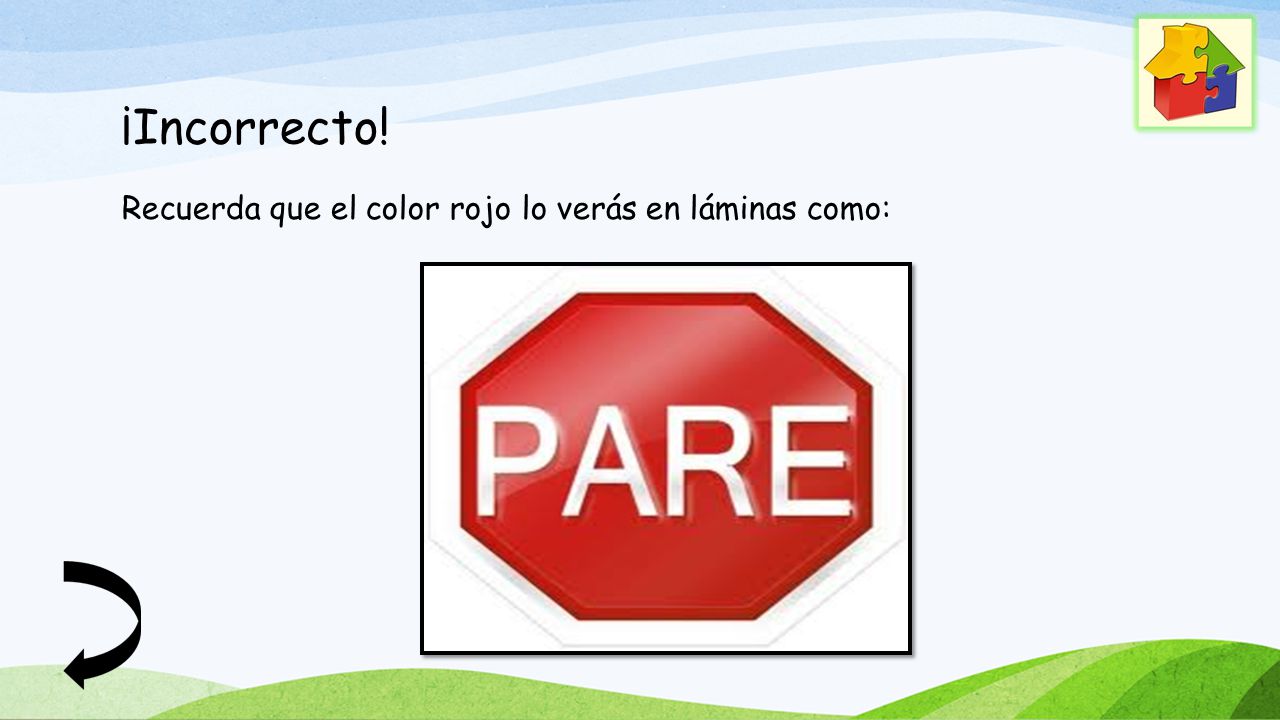 ¡Incorrecto!

Recuerda que el color rojo lo verás en láminas como:

PARE